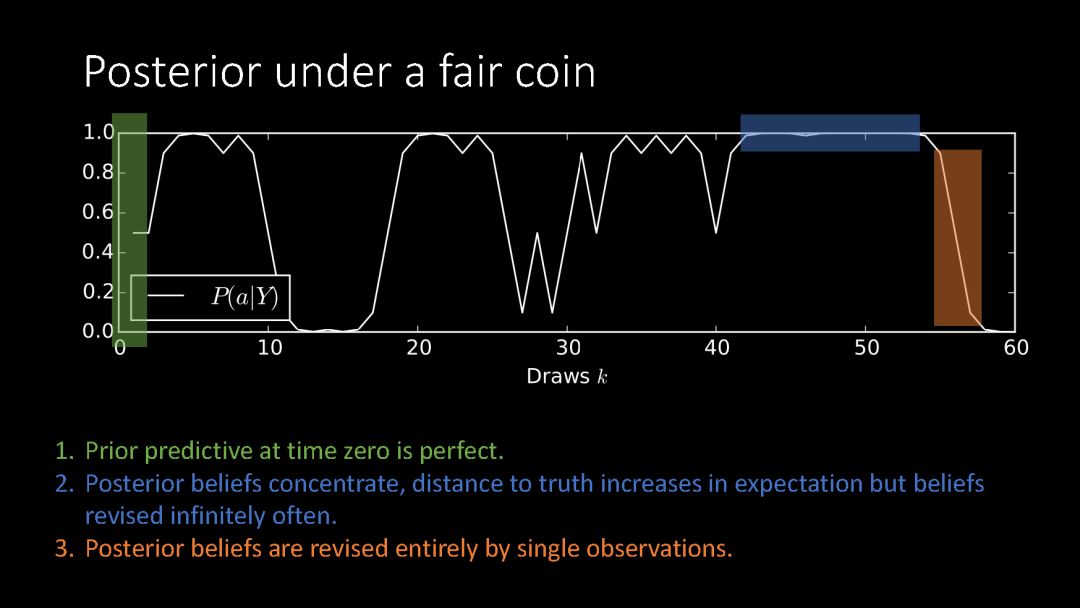 Posterior under a fair coin

1.0
0.8
0.6
0.4
0.2
0.0

$P(a|Y)$

0
10
20
30
40
50
60

Draws $k$

1. Prior predictive at time zero is perfect.
2. Posterior beliefs concentrate, distance to truth increases in expectation but beliefs revised infinitely often.
3. Posterior beliefs are revised entirely by single observations.